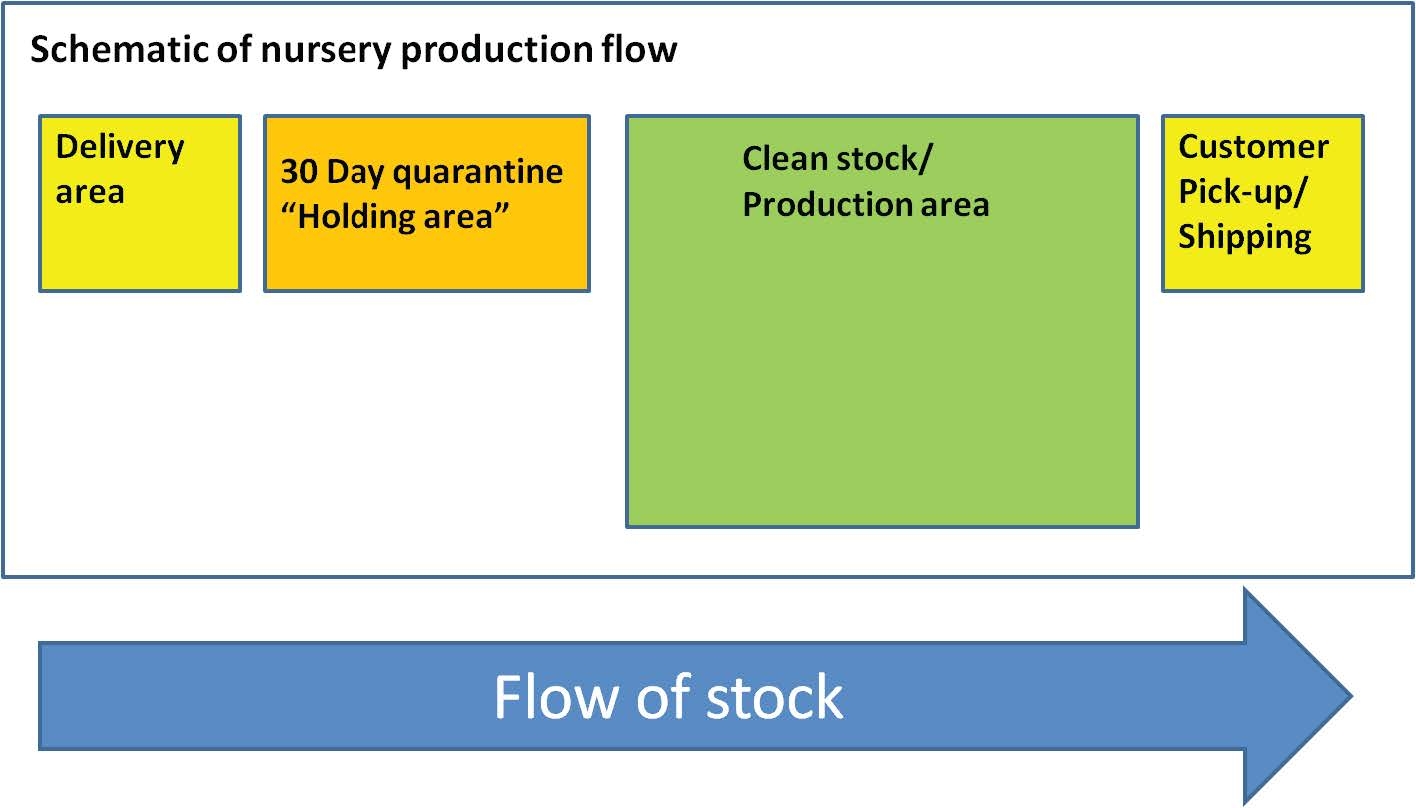 Schematic of nursery production flow

Delivery area

30 Day quarantine
“Holding area”

Clean stock/
Production area

Customer
Pick-up/
Shipping

Flow of stock